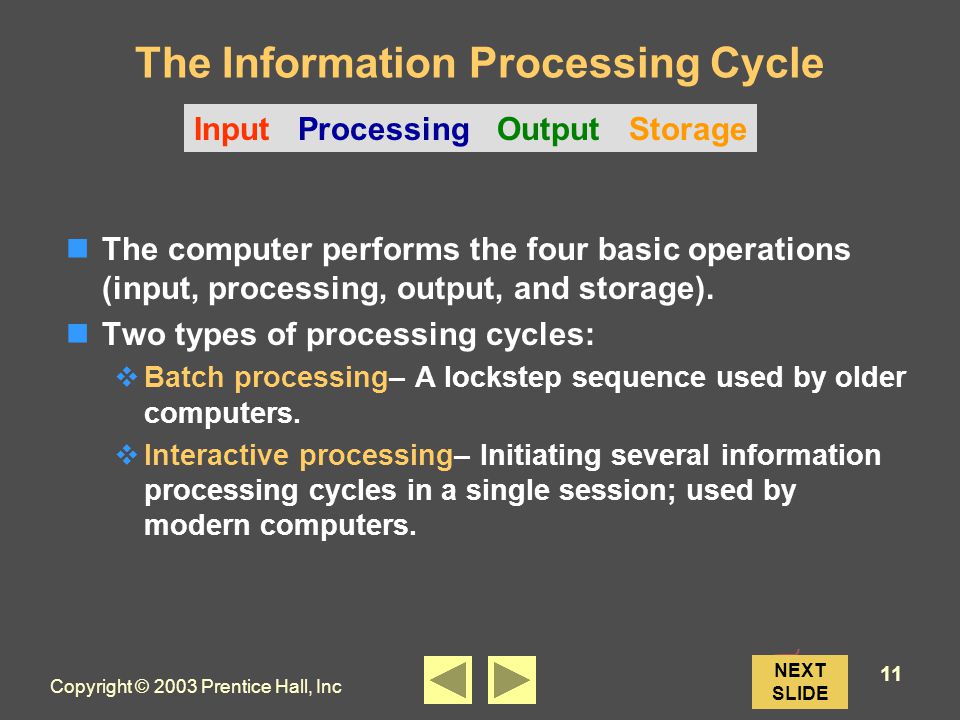 The Information Processing Cycle

Input Processing Output Storage

The computer performs the four basic operations (input, processing, output, and storage).

Two types of processing cycles:

Batch processing– A lockstep sequence used by older computers.

Interactive processing– Initiating several information processing cycles in a single session; used by modern computers.

Copyright © 2003 Prentice Hall, Inc

NEXT SLIDE

11